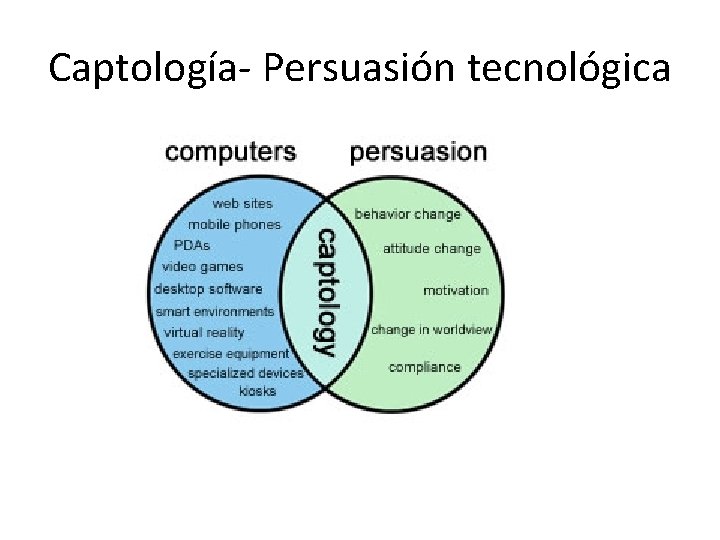 Captología- Persuasión tecnológica

computers

persuasion

web sites
mobile phones
PDAs
video games
desktop software
smart environments
virtual reality
exercise equipment
specialized devices
kiosks

captology

behavior change
attitude change
motivation
change in worldview
compliance